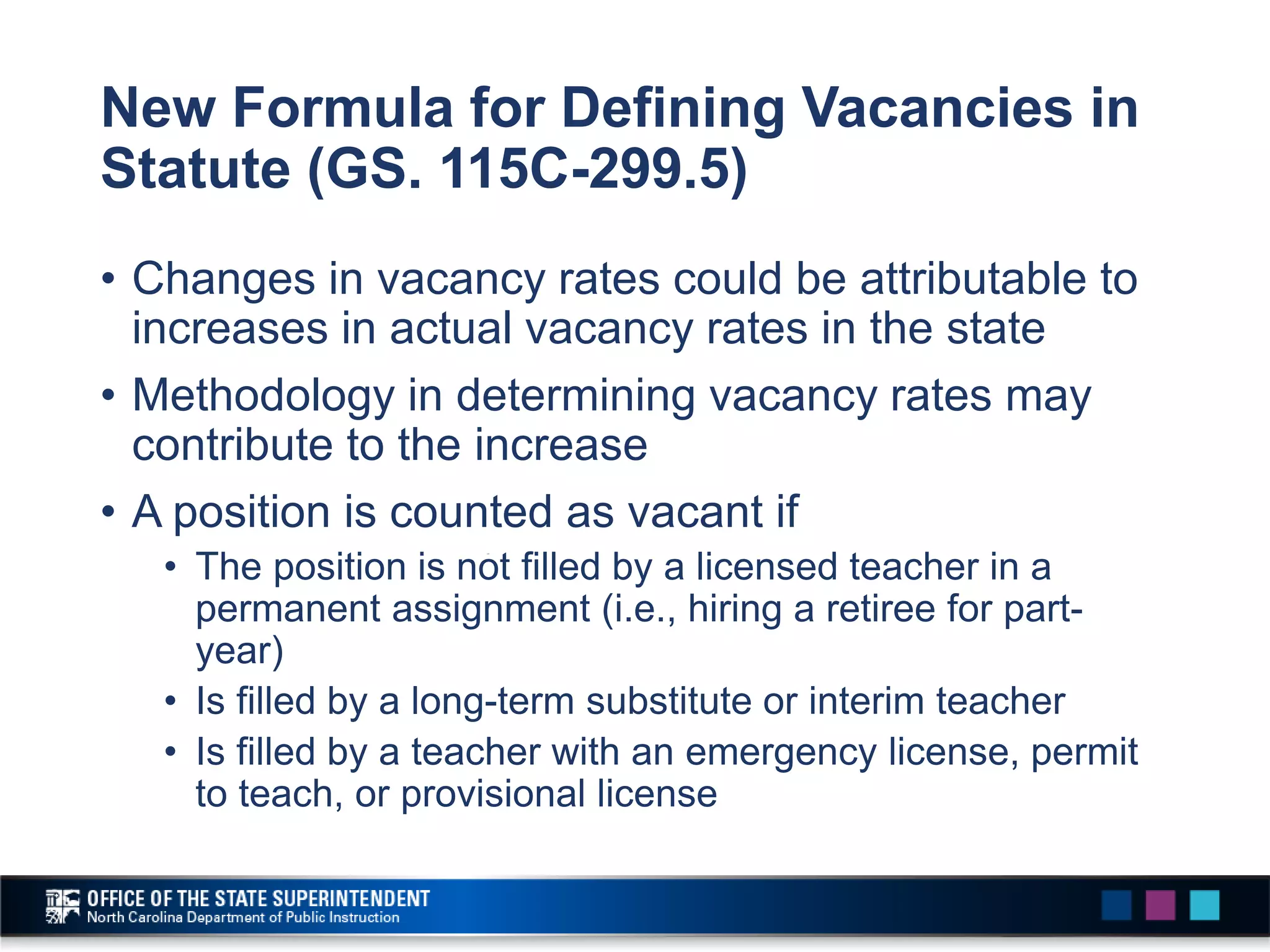 New Formula for Defining Vacancies in Statute (GS. 115C-299.5)

• Changes in vacancy rates could be attributable to increases in actual vacancy rates in the state
• Methodology in determining vacancy rates may contribute to the increase
• A position is counted as vacant if
  • The position is not filled by a licensed teacher in a permanent assignment (i.e., hiring a retiree for part-year)
  • Is filled by a long-term substitute or interim teacher
  • Is filled by a teacher with an emergency license, permit to teach, or provisional license

OFFICE OF THE STATE SUPERINTENDENT
North Carolina Department of Public Instruction